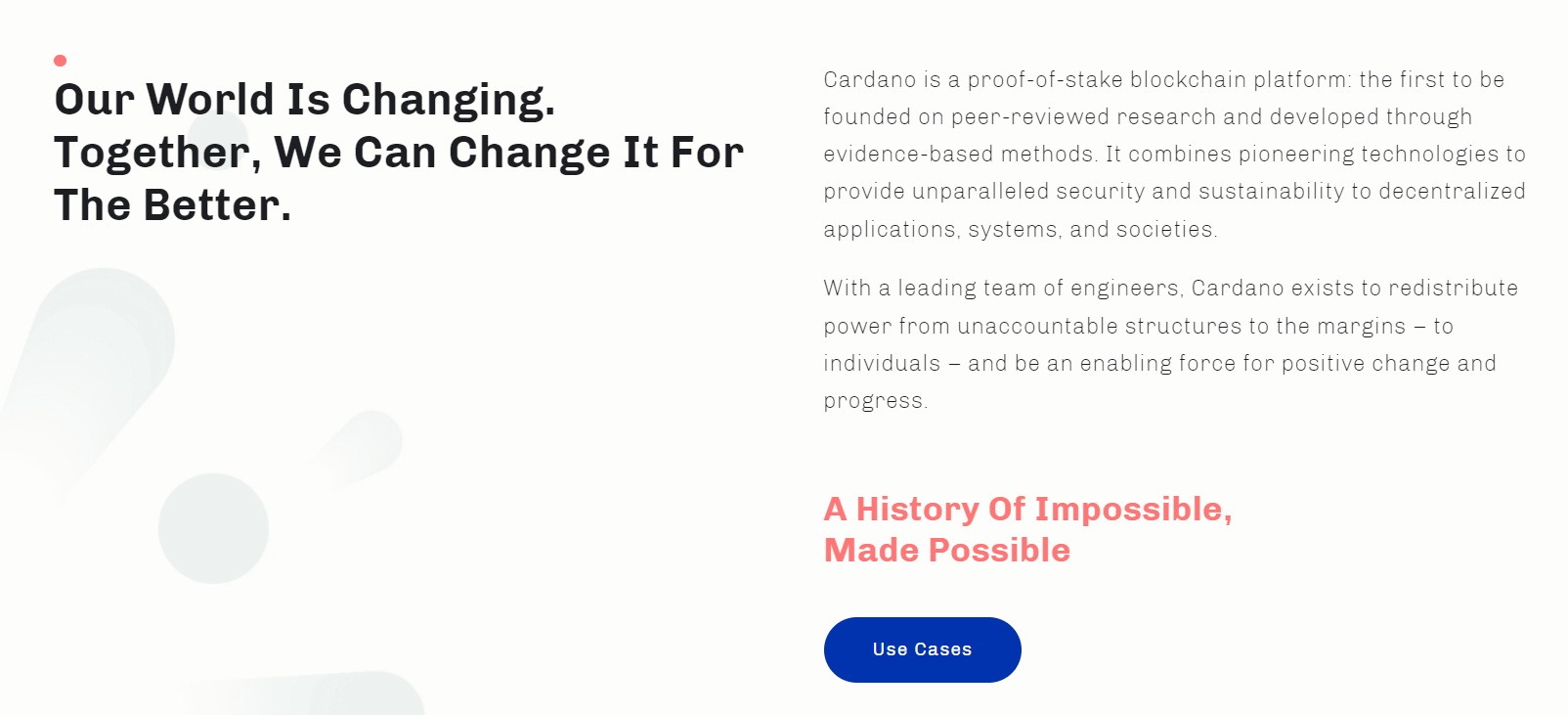 Our World Is Changing. Together, We Can Change It For The Better.

Cardano is a proof-of-stake blockchain platform: the first to be founded on peer-reviewed research and developed through evidence-based methods. It combines pioneering technologies to provide unparalleled security and sustainability to decentralized applications, systems, and societies.

With a leading team of engineers, Cardano exists to redistribute power from unaccountable structures to the margins – to individuals – and be an enabling force for positive change and progress.

A History Of Impossible, Made Possible

Use Cases